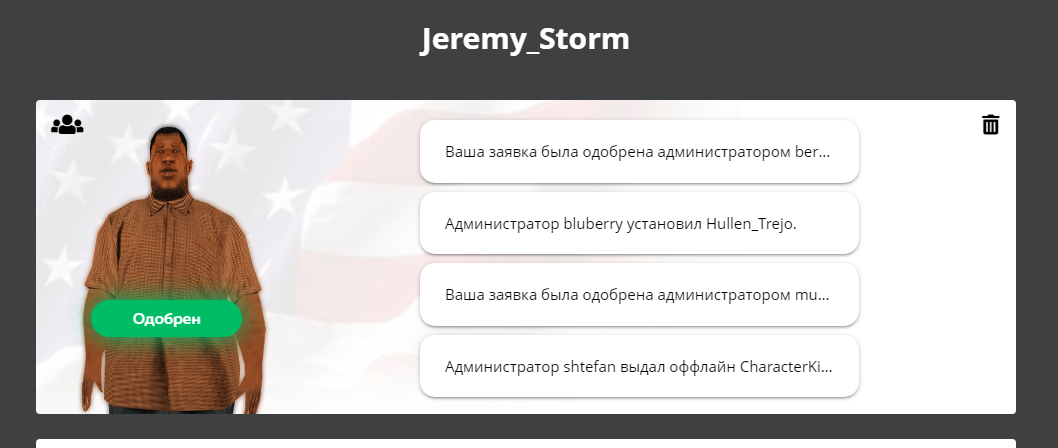 Jeremy_Storm

Одобрен

Ваша заявка была одобрена администратором ber...

Администратор bluberry установил Hullen_Trejo.

Ваша заявка была одобрена администратором mu...

Администратор shtefan выдал оффлайн CharacterKi...